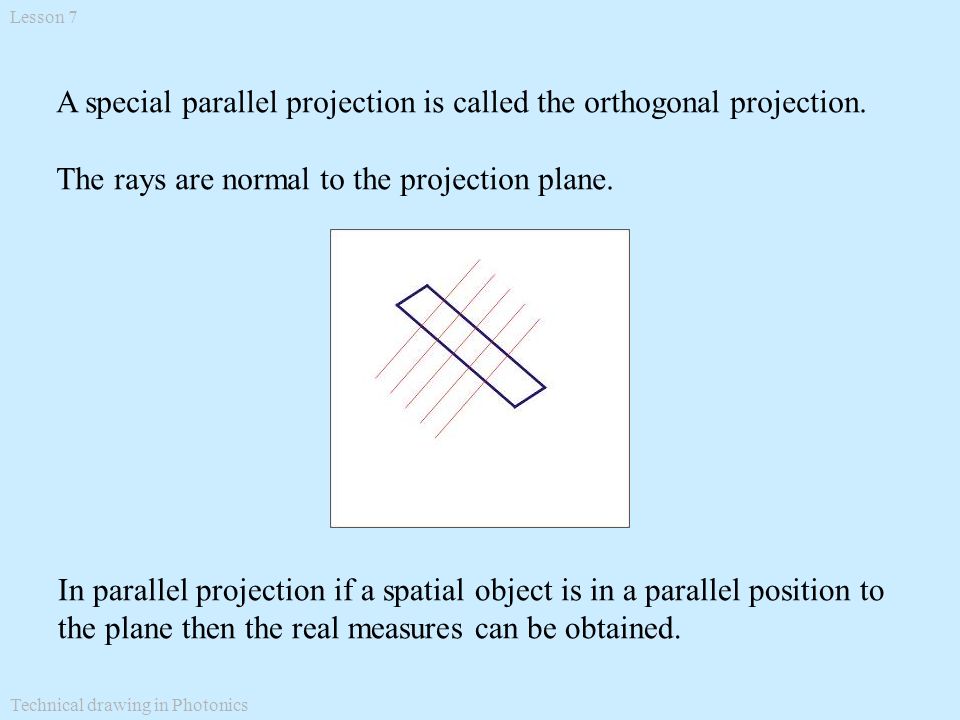 Lesson 7

A special parallel projection is called the orthogonal projection.

The rays are normal to the projection plane.

In parallel projection if a spatial object is in a parallel position to the plane then the real measures can be obtained.

Technical drawing in Photonics